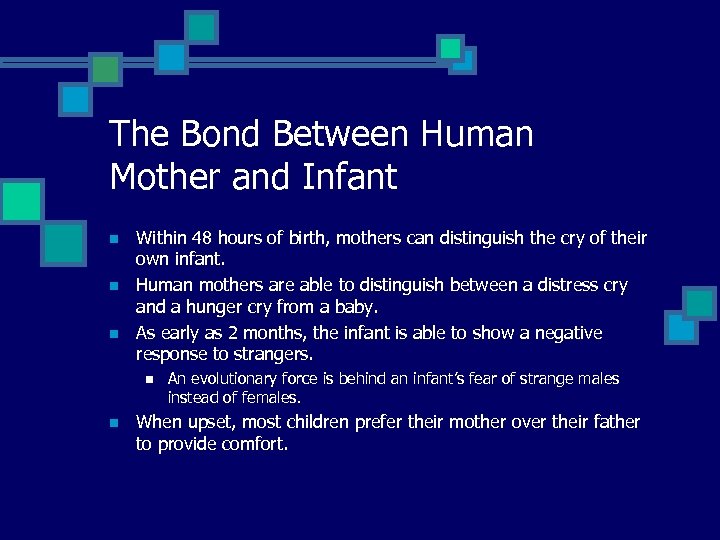 The Bond Between Human Mother and Infant

- Within 48 hours of birth, mothers can distinguish the cry of their own infant.
- Human mothers are able to distinguish between a distress cry and a hunger cry from a baby.
- As early as 2 months, the infant is able to show a negative response to strangers.
  - An evolutionary force is behind an infant's fear of strange males instead of females.
- When upset, most children prefer their mother over their father to provide comfort.